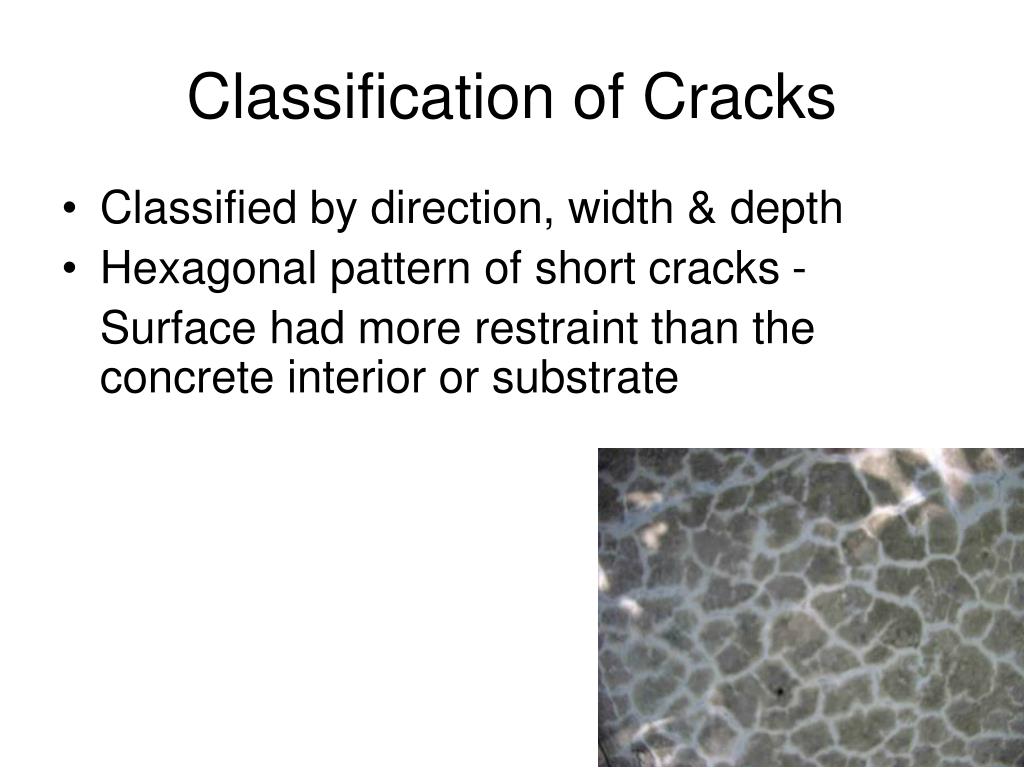 Classification of Cracks

• Classified by direction, width & depth
• Hexagonal pattern of short cracks -

Surface had more restraint than the concrete interior or substrate